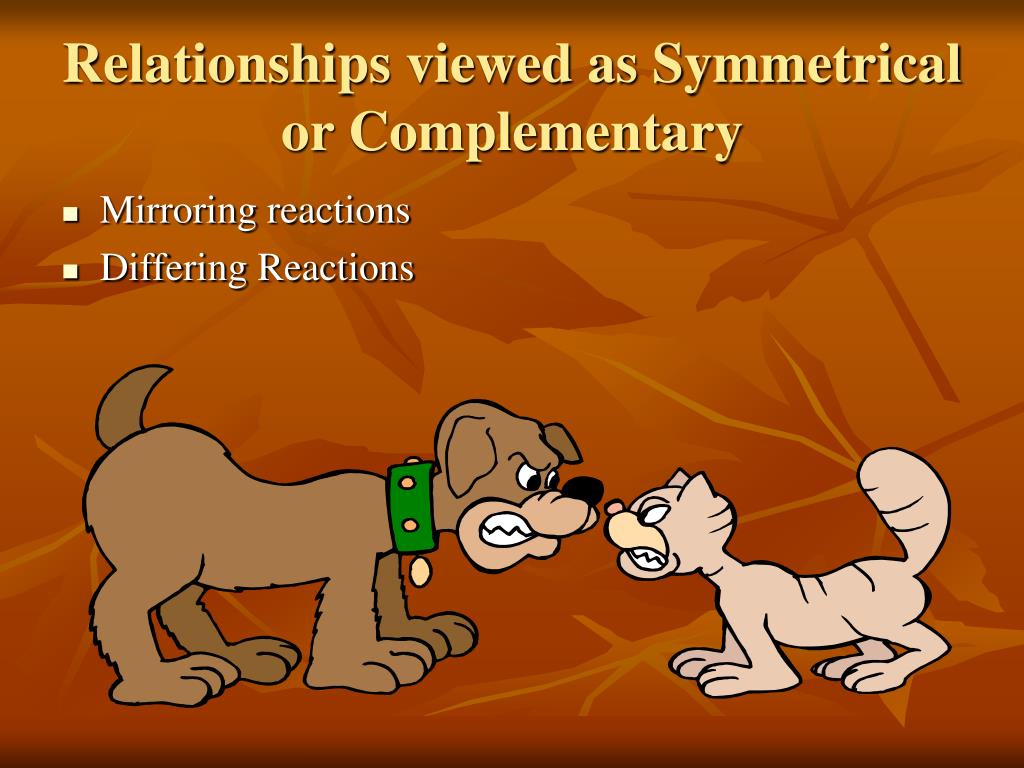 Relationships viewed as Symmetrical or Complementary

- Mirroring reactions
- Differing Reactions